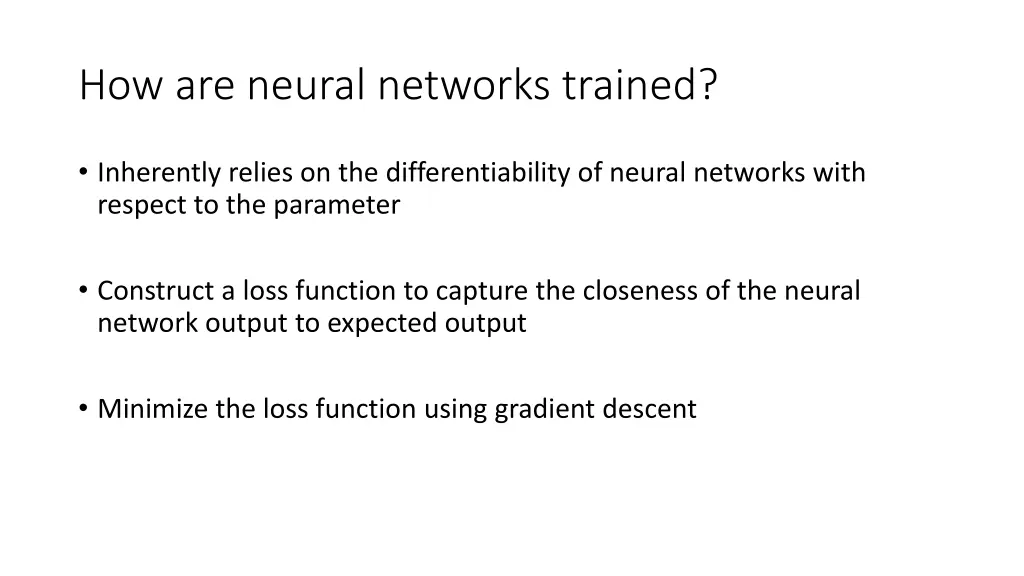 How are neural networks trained?

• Inherently relies on the differentiability of neural networks with respect to the parameter

• Construct a loss function to capture the closeness of the neural network output to expected output

• Minimize the loss function using gradient descent